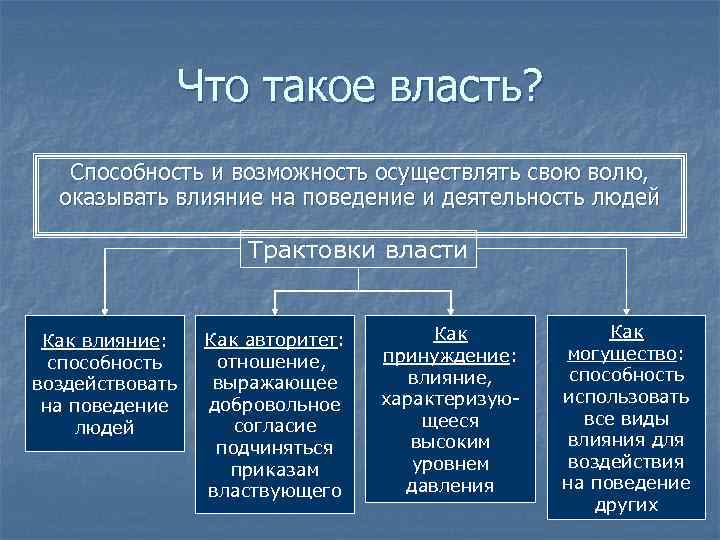 Что такое власть?

Способность и возможность осуществлять свою волю, оказывать влияние на поведение и деятельность людей

Трактовки власти

Как влияние: способность воздействовать на поведение людей

Как авторитет: отношение, выражающее добровольное согласие подчиняться приказам властвующего

Как принуждение: влияние, характеризующееся высоким уровнем давления

Как могущество: способность использовать все виды влияния для воздействия на поведение других